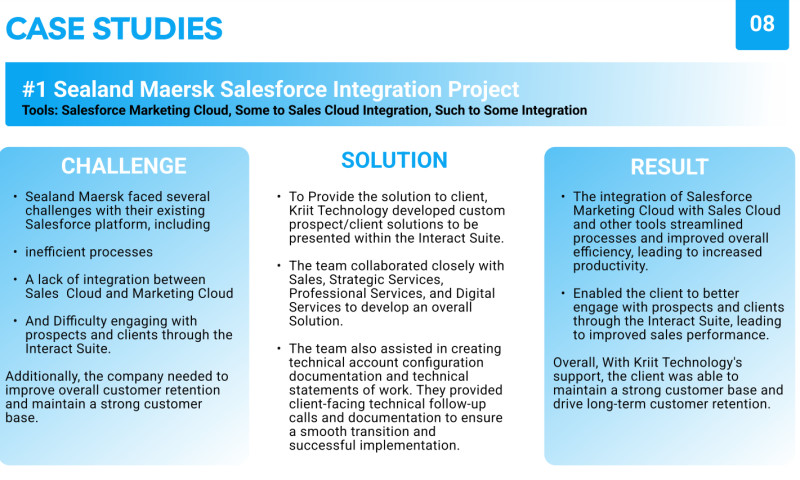 CASE STUDIES

08

#1 Sealand Maersk Salesforce Integration Project
Tools: Salesforce Marketing Cloud, Some to Sales Cloud Integration, Such to Some Integration

CHALLENGE

• Sealand Maersk faced several challenges with their existing Salesforce platform, including

• inefficient processes

• A lack of integration between Sales Cloud and Marketing Cloud

• And Difficulty engaging with prospects and clients through the Interact Suite.

Additionally, the company needed to improve overall customer retention and maintain a strong customer base.

SOLUTION

• To Provide the solution to client, Kriit Technology developed custom prospect/client solutions to be presented within the Interact Suite.

• The team collaborated closely with Sales, Strategic Services, Professional Services, and Digital Services to develop an overall Solution.

• The team also assisted in creating technical account configuration documentation and technical statements of work. They provided client-facing technical follow-up calls and documentation to ensure a smooth transition and successful implementation.

RESULT

• The integration of Salesforce Marketing Cloud with Sales Cloud and other tools streamlined processes and improved overall efficiency, leading to increased productivity.

• Enabled the client to better engage with prospects and clients through the Interact Suite, leading to improved sales performance.

Overall, With Kriit Technology's support, the client was able to maintain a strong customer base and drive long-term customer retention.